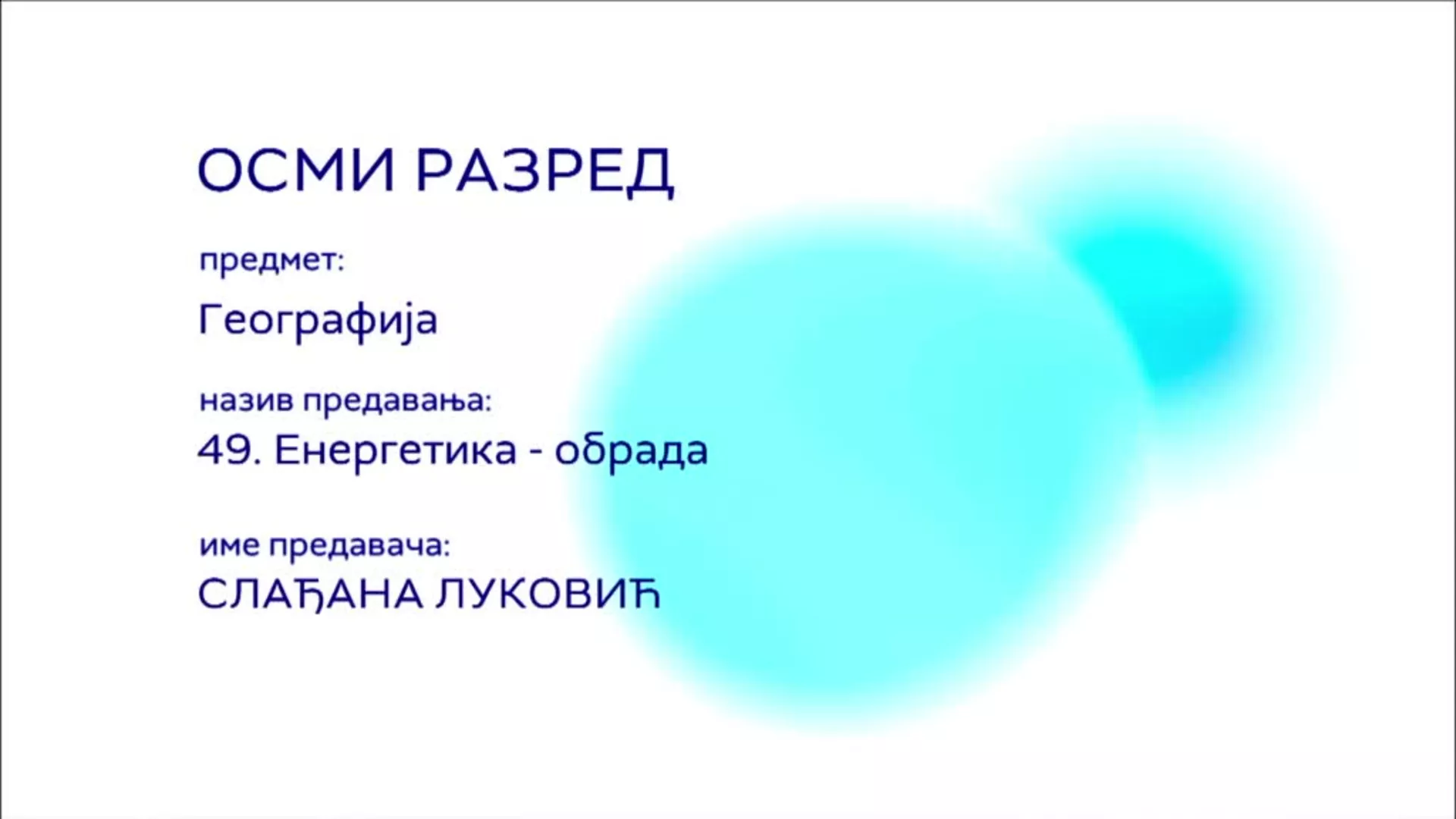 ОСМИ РАЗРЕД

предмет:

Географија

назив предавања:

49. Енергетика - обрада

име предавача:

СЛАЂАНА ЛУКОВИЋ